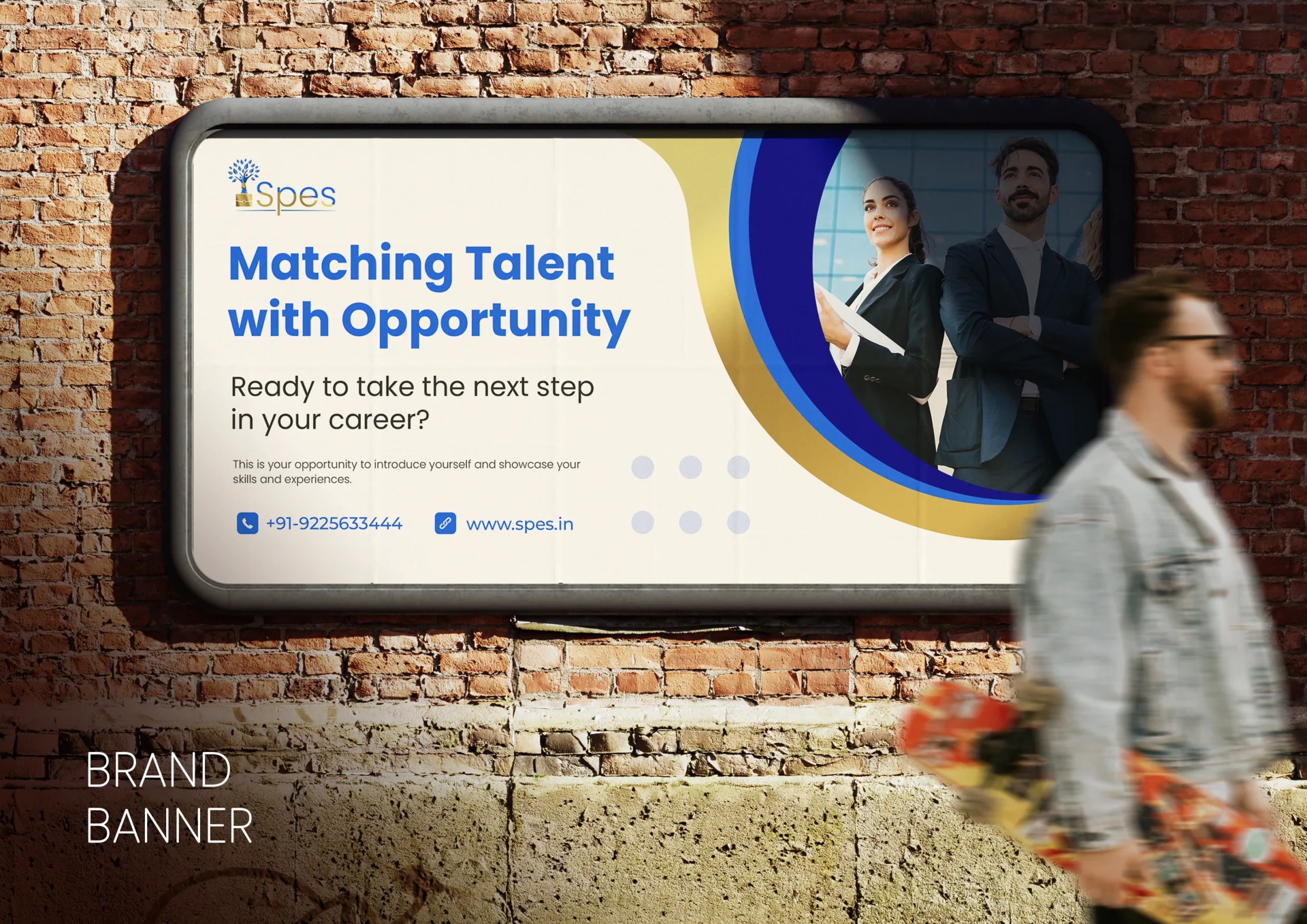 Spes

Matching Talent with Opportunity

Ready to take the next step in your career?

This is your opportunity to introduce yourself and showcase your skills and experiences.

+91-9225633444 www.spes.in

BRAND BANNER